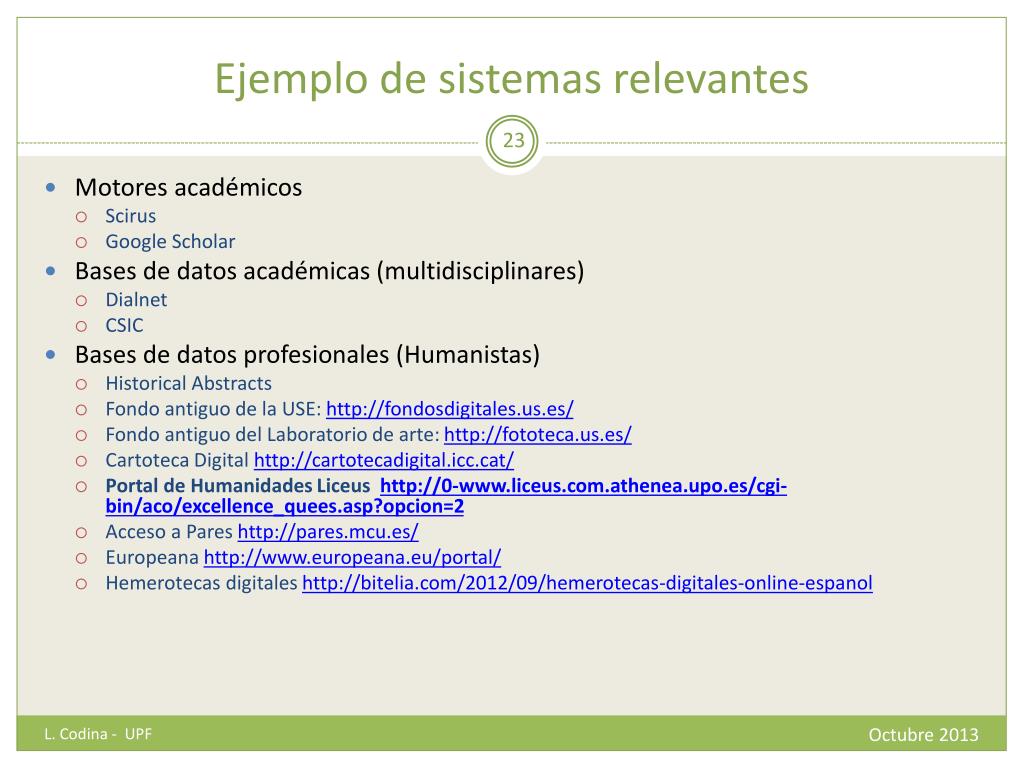 Ejemplo de sistemas relevantes

23

- Motores académicos
  - Scirus
  - Google Scholar
- Bases de datos académicas (multidisciplinares)
  - Dialnet
  - CSIC
- Bases de datos profesionales (Humanistas)
  - Historical Abstracts
  - Fondo antiguo de la USE: http://fondosdigitales.us.es/
  - Fondo antiguo del Laboratorio de arte: http://fototeca.us.es/
  - Cartoteca Digital http://cartotecadigital.icc.cat/
  - Portal de Humanidades Liceus http://0-www.liceus.com.athenea.upo.es/cgi-bin/aco/excellence_quees.asp?opcion=2
  - Acceso a Pares http://pares.mcu.es/
  - Europeana http://www.europeana.eu/portal/
  - Hemerotecas digitales http://bitelia.com/2012/09/hemerotecas-digitales-online-espanol

L. Codina - UPF

Octubre 2013